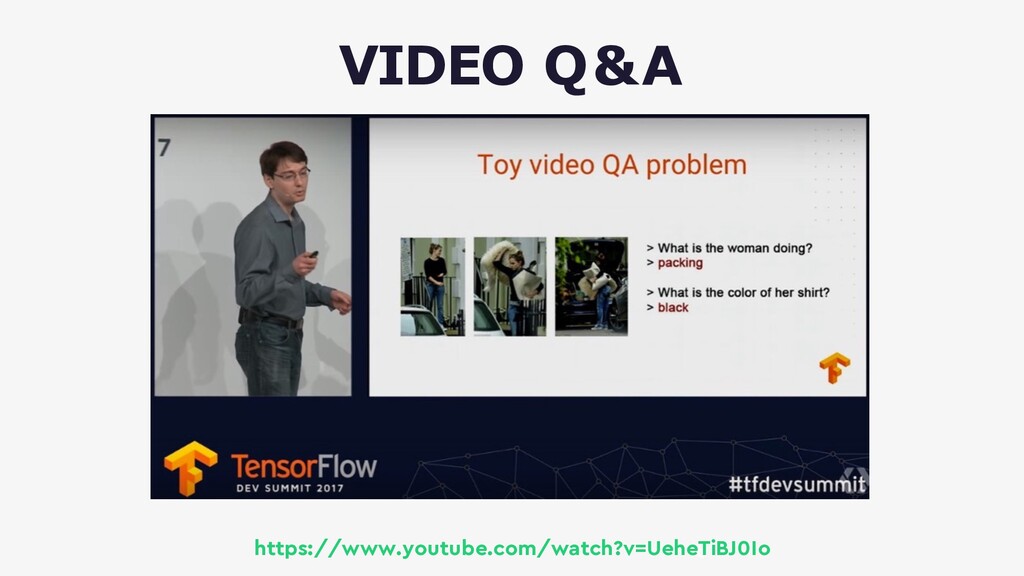 VIDEO Q&A

7

Toy video QA problem

> What is the woman doing?
> packing

> What is the color of her shirt?
> black

TensorFlow
DEV SUMMIT 2017

#tfdevsummit

https://www.youtube.com/watch?v=UeheTiBJ0Io